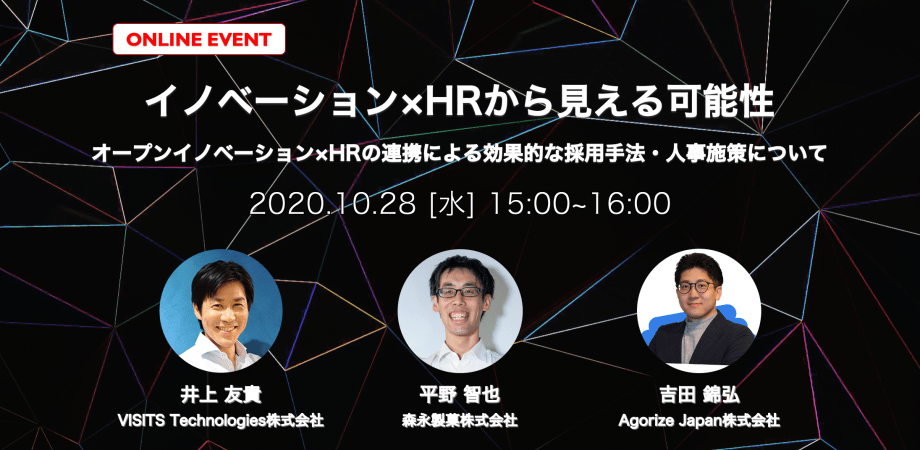 ONLINE EVENT

イノベーション×HRから見える可能性

オープンイノベーション×HRの連携による効果的な採用手法・人事施策について

2020.10.28 [水] 15:00~16:00

井上 友貴
VISITS Technologies株式会社

平野 智也
森永製菓株式会社

吉田 錦弘
Agorize Japan株式会社